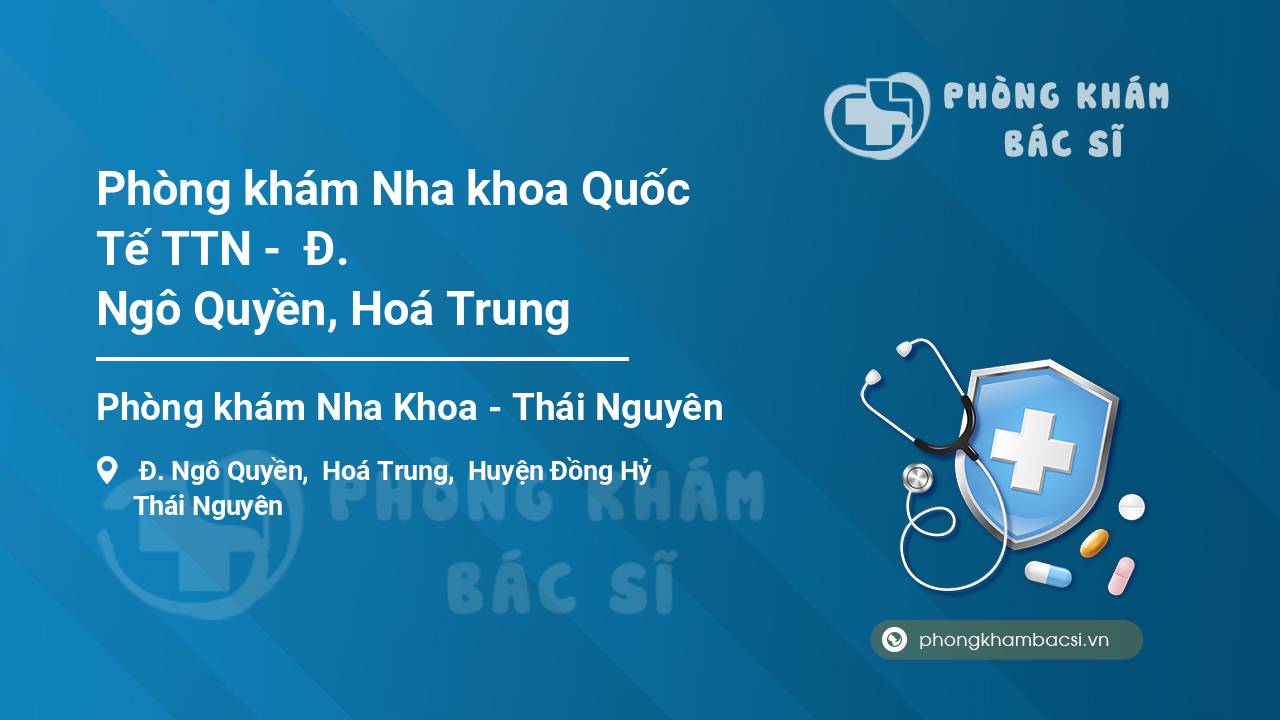 PHÒNG KHÁM
BÁC SĨ

Phòng khám Nha khoa Quốc Tế TTN - Đ. Ngô Quyền, Hoá Trung

Phòng khám Nha Khoa - Thái Nguyên

Đ. Ngô Quyền, Hoá Trung, Huyện Đồng Hỷ
Thái Nguyên

PHÒNG KHÁM
BÁC SĨ

phongkhambacsi.vn